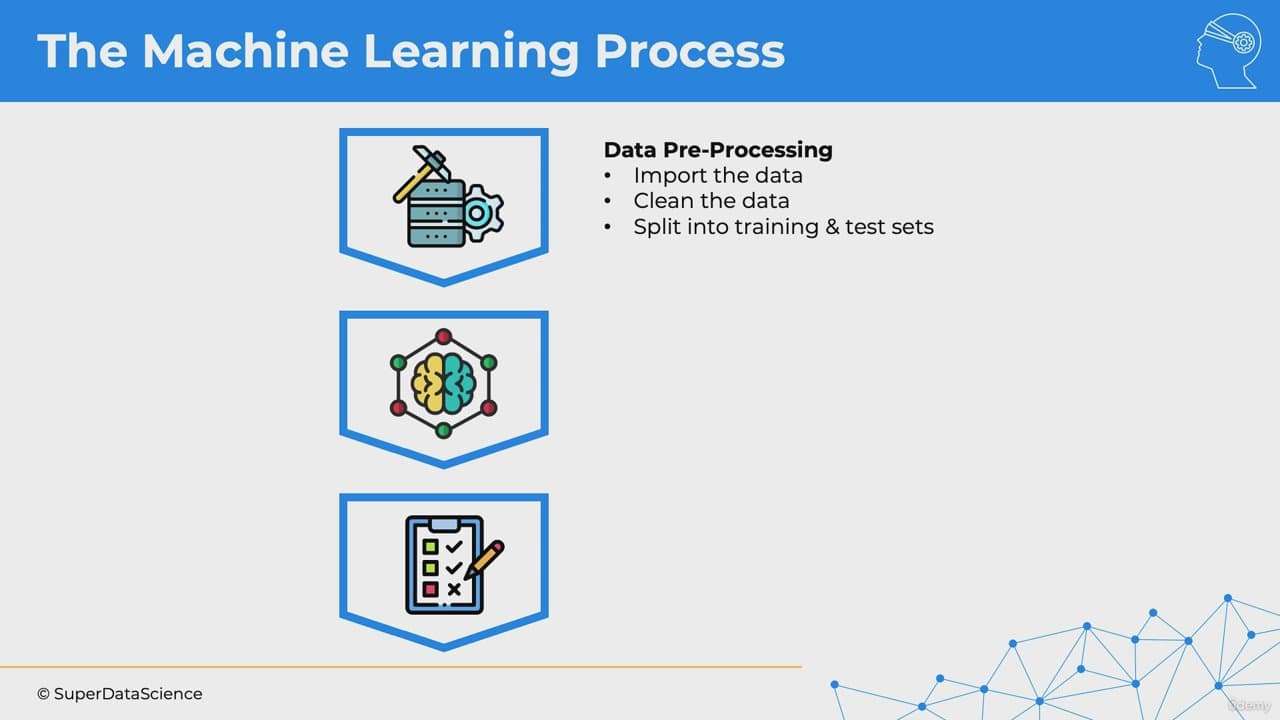 The Machine Learning Process

Data Pre-Processing
• Import the data
• Clean the data
• Split into training & test sets

© SuperDataScience

Udemy